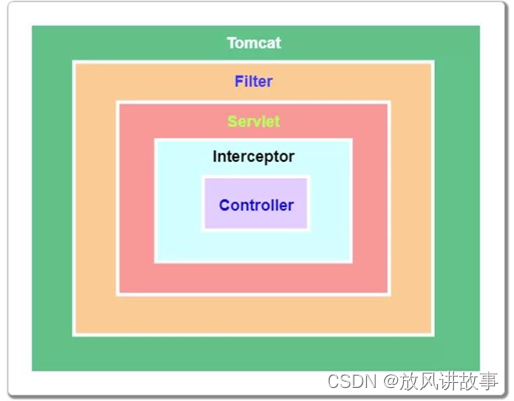 Tomcat

Filter

Servlet

Interceptor

Controller

CSDN @放风讲故事